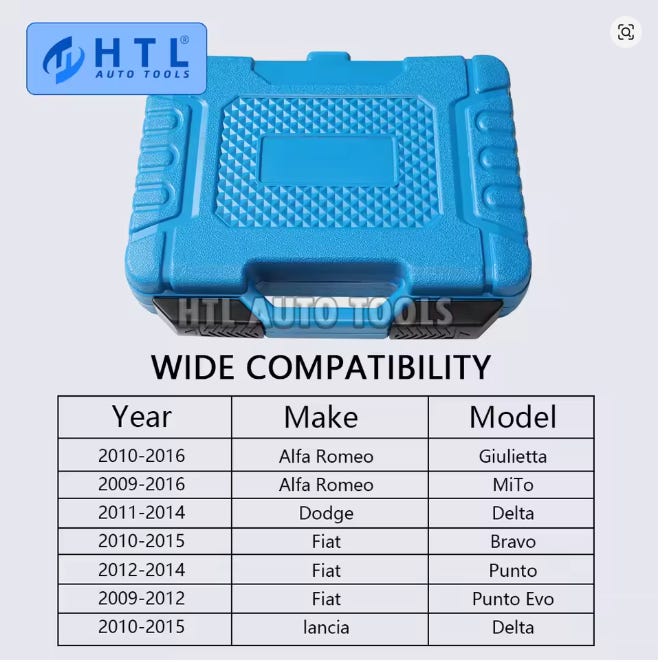 HTL®
AUTO TOOLS

HTL AUTO TOOLS

WIDE COMPATIBILITY

| Year | Make | Model |
|---|---|---|
| 2010-2016 | Alfa Romeo | Giulietta |
| 2009-2016 | Alfa Romeo | MiTo |
| 2011-2014 | Dodge | Delta |
| 2010-2015 | Fiat | Bravo |
| 2012-2014 | Fiat | Punto |
| 2009-2012 | Fiat | Punto Evo |
| 2010-2015 | lancia | Delta |